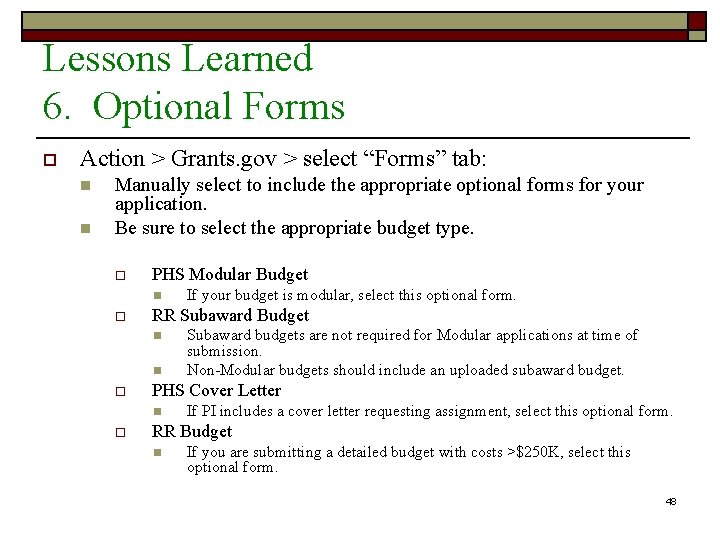 Lessons Learned
6. Optional Forms

Action > Grants.gov > select “Forms” tab:

Manually select to include the appropriate optional forms for your application.

Be sure to select the appropriate budget type.

PHS Modular Budget

If your budget is modular, select this optional form.

RR Subaward Budget

Subaward budgets are not required for Modular applications at time of submission.

Non-Modular budgets should include an uploaded subaward budget.

PHS Cover Letter

If PI includes a cover letter requesting assignment, select this optional form.

RR Budget

If you are submitting a detailed budget with costs >$250K, select this optional form.

48